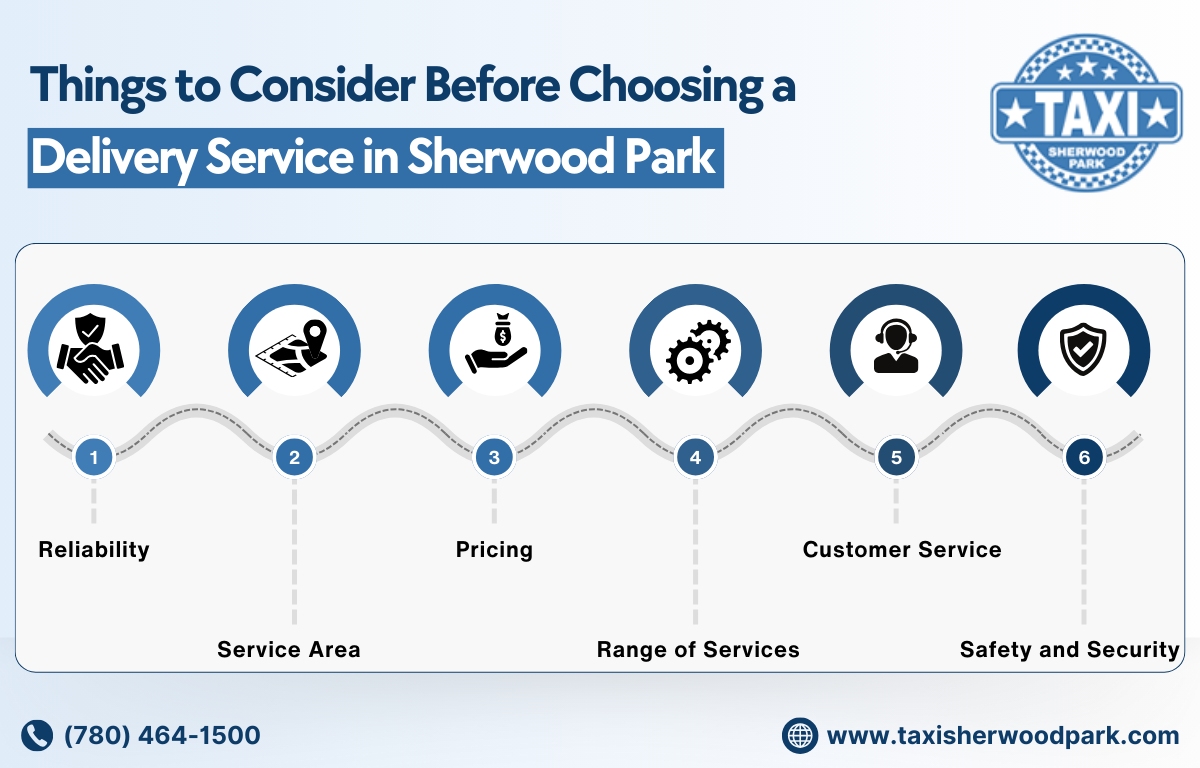 Things to Consider Before Choosing a Delivery Service in Sherwood Park

TAXI
SHERWOOD PARK

1
Reliability

2
Service Area

3
Pricing

4
Range of Services

5
Customer Service

6
Safety and Security

(780) 464-1500

www.taxisherwoodpark.com